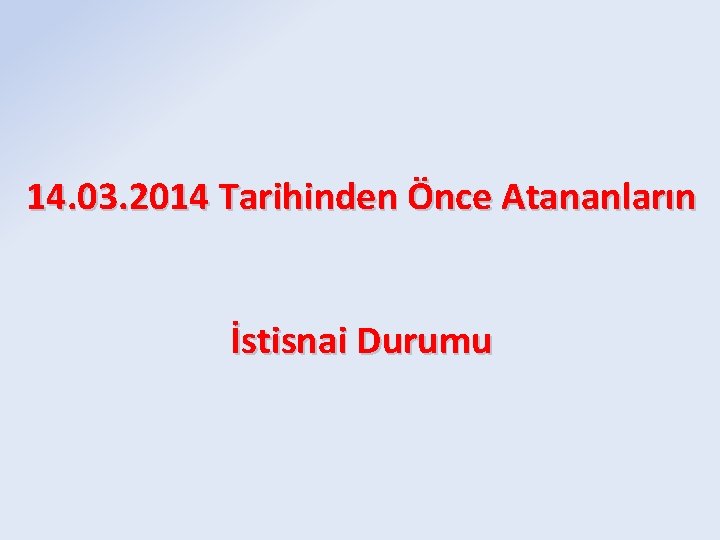 14.03.2014 Tarihinden Önce Atananların

İstisnai Durumu